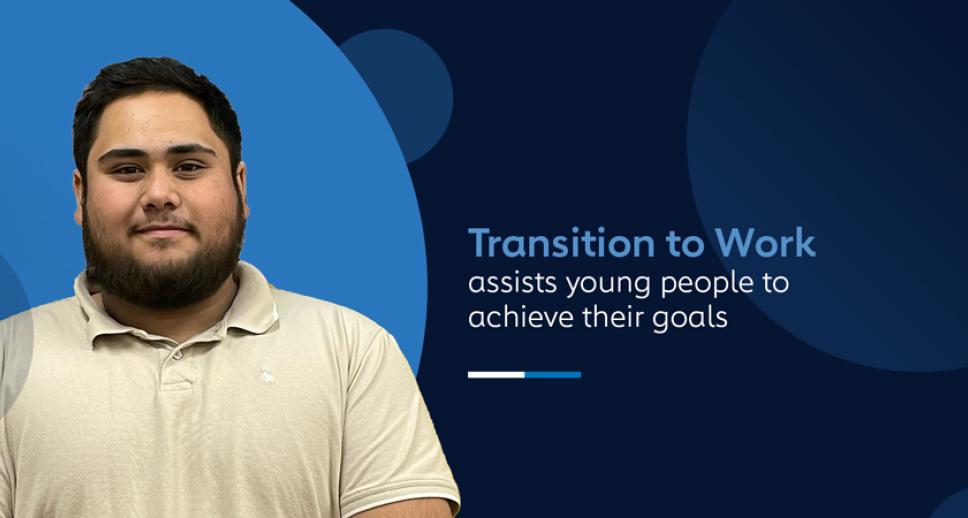 Transition to Work
assists young people to achieve their goals